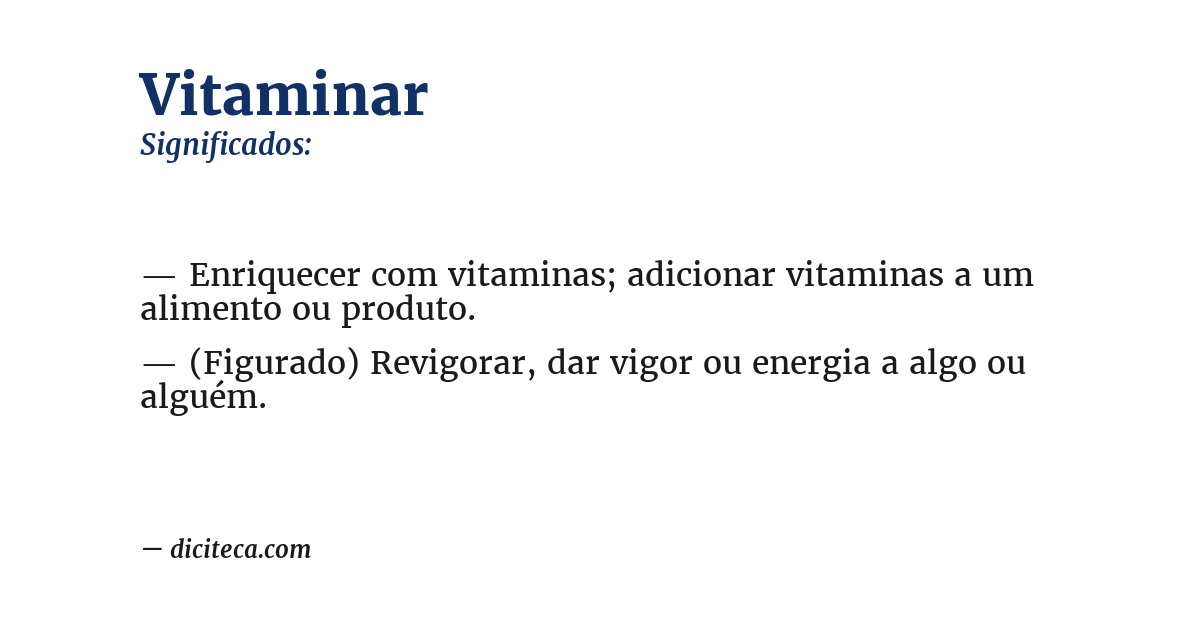 Vitaminar
Significados:

— Enriquecer com vitaminas; adicionar vitaminas a um alimento ou produto.

— (Figurado) Revigorar, dar vigor ou energia a algo ou alguém.

— diciteca.com